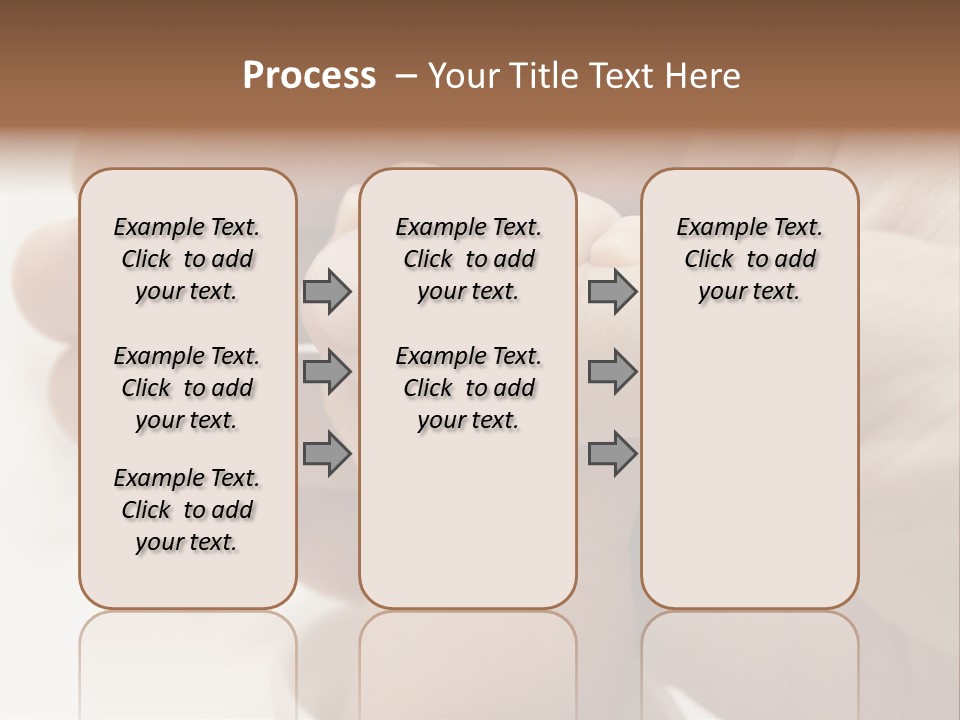 Process – Your Title Text Here

Example Text. Click to add your text.

Example Text. Click to add your text.

Example Text. Click to add your text.

Example Text. Click to add your text.

Example Text. Click to add your text.

Example Text. Click to add your text.